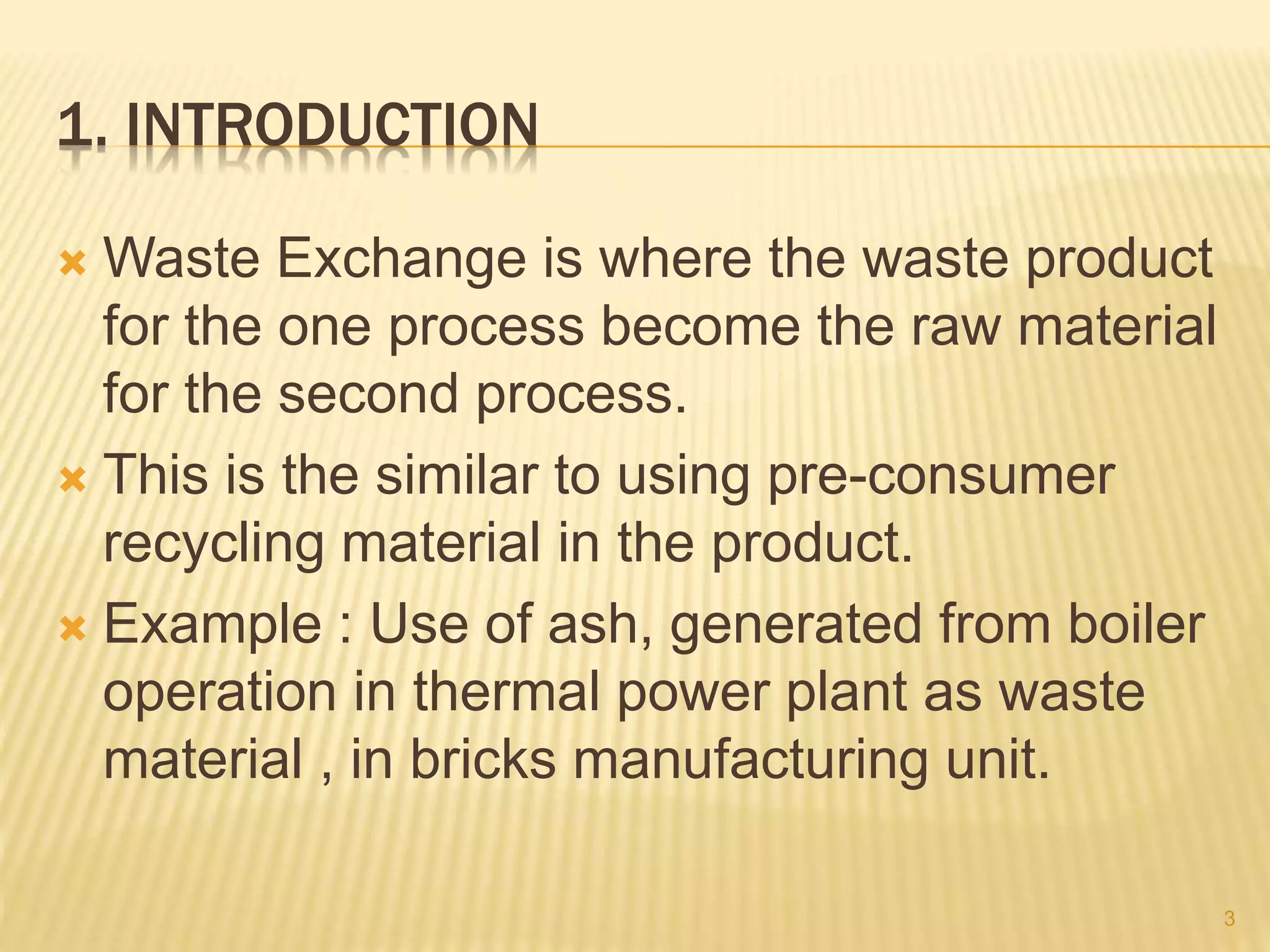 1. INTRODUCTION

Waste Exchange is where the waste product for the one process become the raw material for the second process.

This is the similar to using pre-consumer recycling material in the product.

Example : Use of ash, generated from boiler operation in thermal power plant as waste material , in bricks manufacturing unit.

3